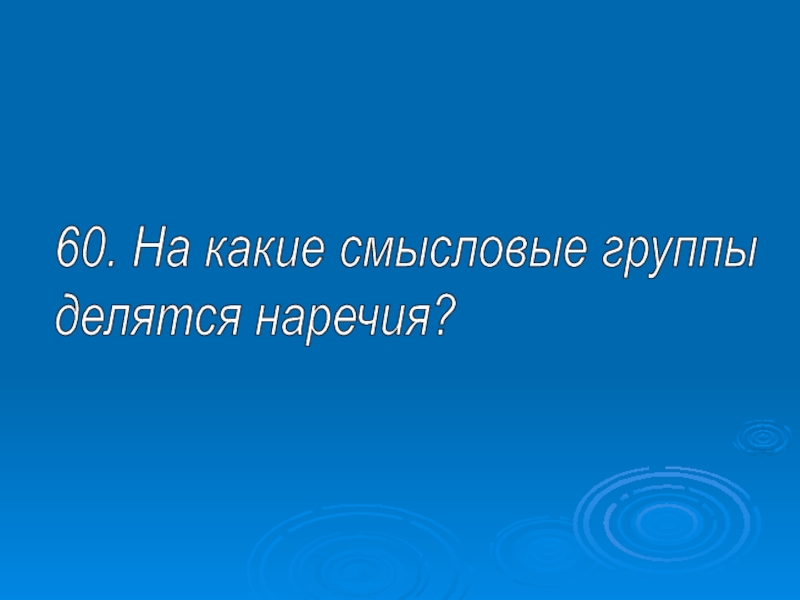 60. На какие смысловые группы делятся наречия?